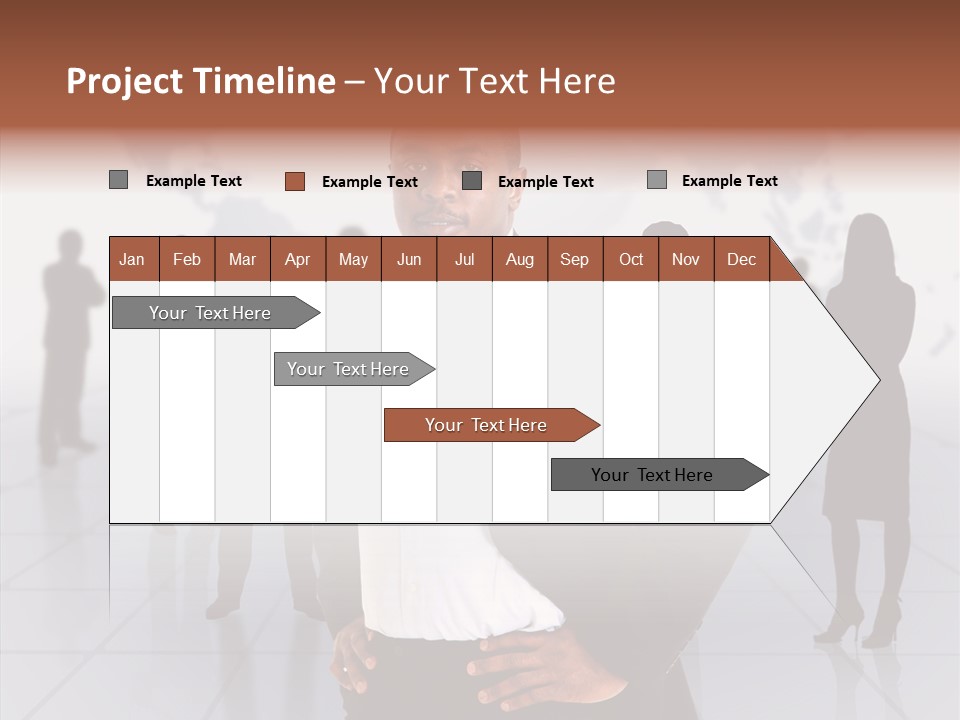 Project Timeline – Your Text Here

Example Text
Example Text
Example Text
Example Text

| Jan | Feb | Mar | Apr | May | Jun | Jul | Aug | Sep | Oct | Nov | Dec |
|---|---|---|---|---|---|---|---|---|---|---|---|

Your Text Here
Your Text Here
Your Text Here
Your Text Here